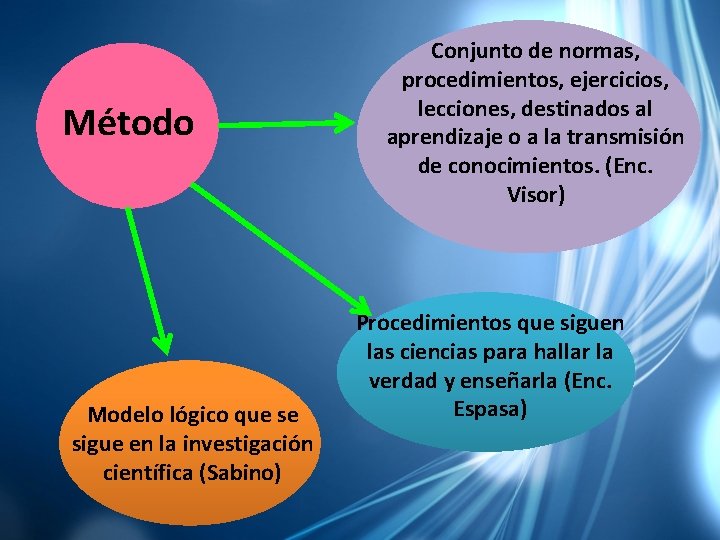 Método

Conjunto de normas, procedimientos, ejercicios, lecciones, destinados al aprendizaje o a la transmisión de conocimientos. (Enc. Visor)

Procedimientos que siguen las ciencias para hallar la verdad y enseñarla (Enc. Espasa)

Modelo lógico que se sigue en la investigación científica (Sabino)